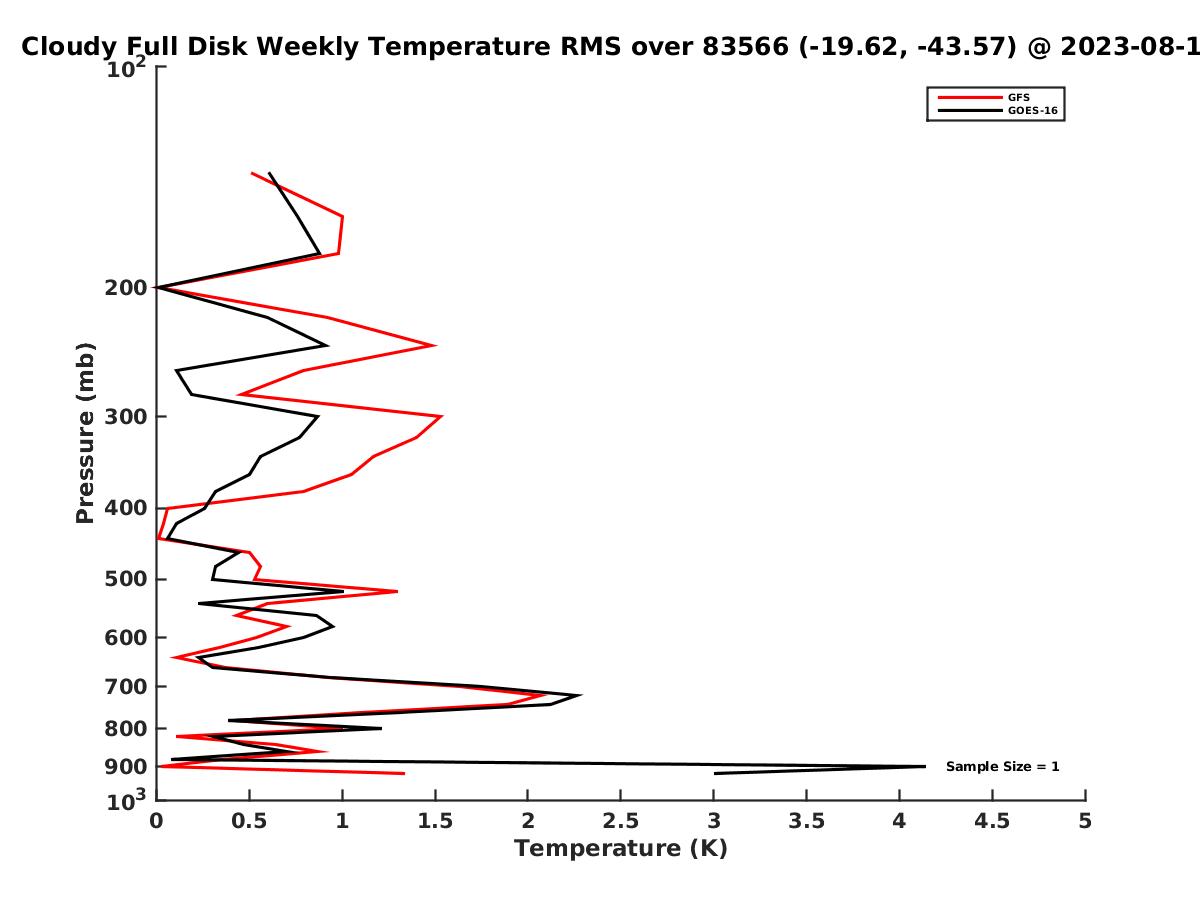 Cloudy Full Disk Weekly Temperature RMS over 83566 (-19.62, -43.57) @ 2023-08-1

GFS
GOES-16

$10^2$
200
300
400
500
600
700
800
900
$10^3$

Pressure (mb)

Sample Size = 1

0
0.5
1
1.5
2
2.5
3
3.5
4
4.5
5

Temperature (K)